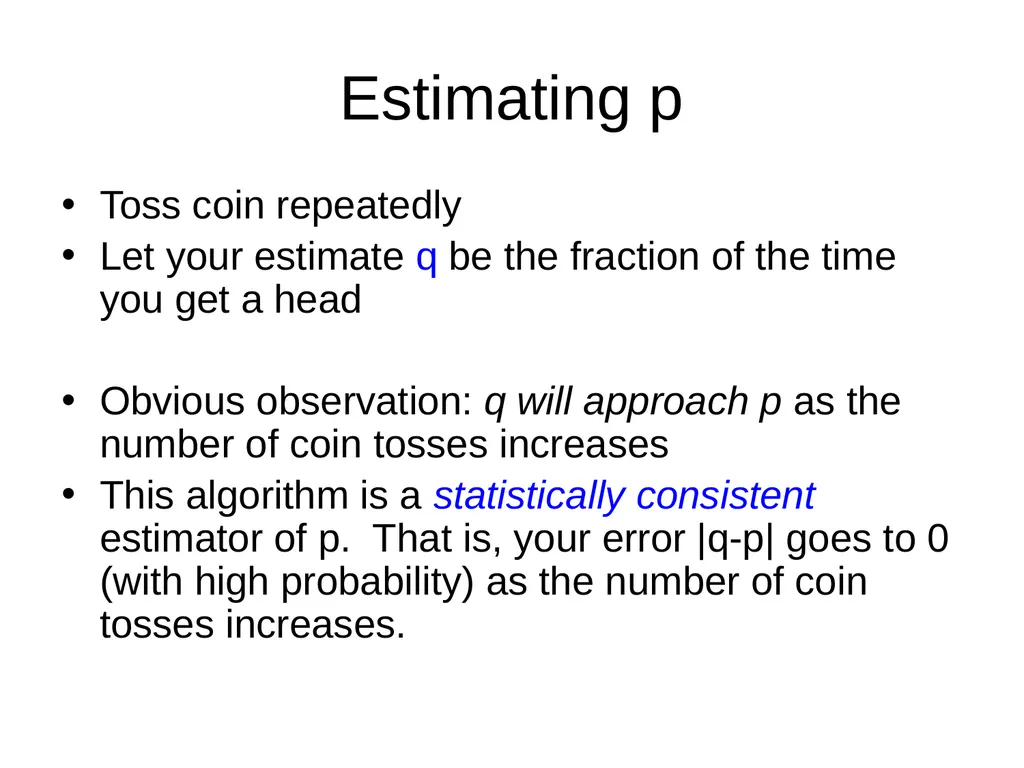 Estimating p

• Toss coin repeatedly
• Let your estimate q be the fraction of the time you get a head

• Obvious observation: q will approach p as the number of coin tosses increases
• This algorithm is a statistically consistent estimator of p. That is, your error |q-p| goes to 0 (with high probability) as the number of coin tosses increases.